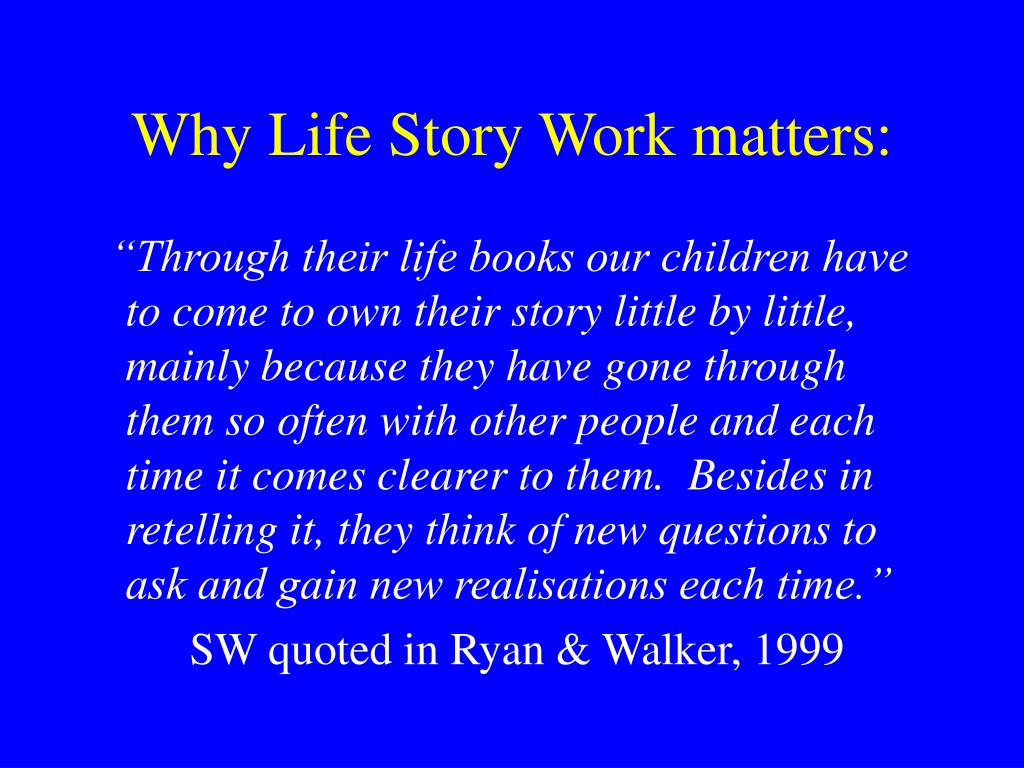 Why Life Story Work matters:

“Through their life books our children have to come to own their story little by little, mainly because they have gone through them so often with other people and each time it comes clearer to them. Besides in retelling it, they think of new questions to ask and gain new realisations each time.”

SW quoted in Ryan & Walker, 1999